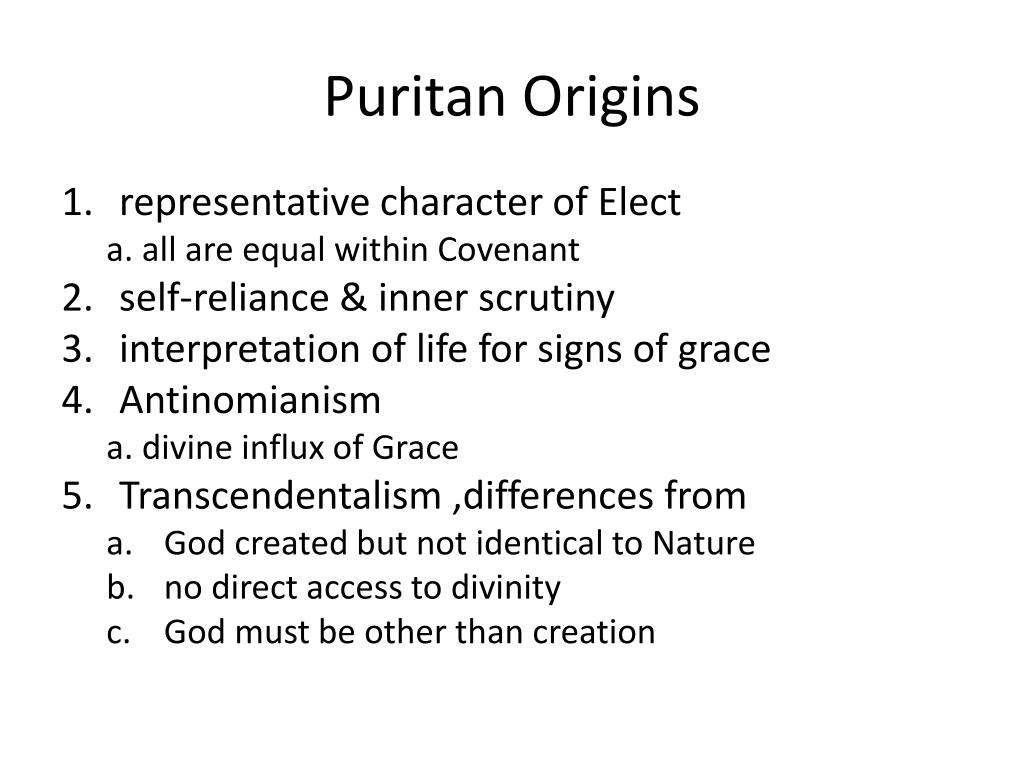 Puritan Origins

1. representative character of Elect
a. all are equal within Covenant
2. self-reliance & inner scrutiny
3. interpretation of life for signs of grace
4. Antinomianism
a. divine influx of Grace
5. Transcendentalism ,differences from
a. God created but not identical to Nature
b. no direct access to divinity
c. God must be other than creation